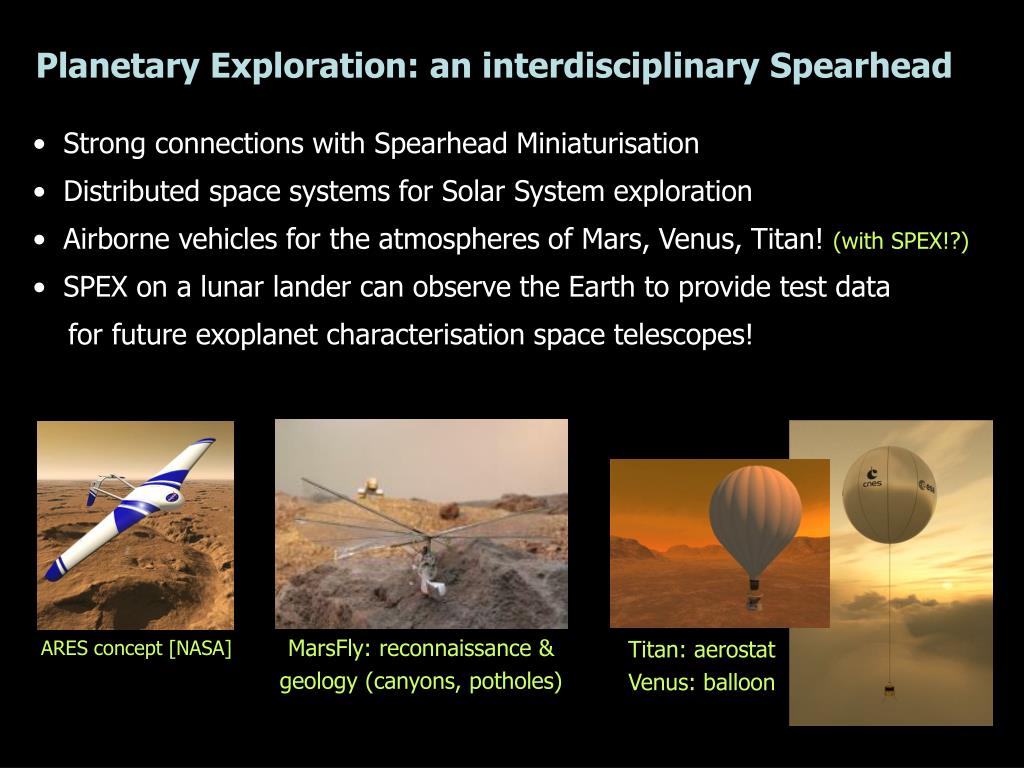 Planetary Exploration: an interdisciplinary Spearhead

• Strong connections with Spearhead Miniaturisation
• Distributed space systems for Solar System exploration
• Airborne vehicles for the atmospheres of Mars, Venus, Titan! (with SPEX!?)
• SPEX on a lunar lander can observe the Earth to provide test data for future exoplanet characterisation space telescopes!

ARES concept [NASA]

MarsFly: reconnaissance & geology (canyons, potholes)

Titan: aerostat
Venus: balloon

cnes

esa